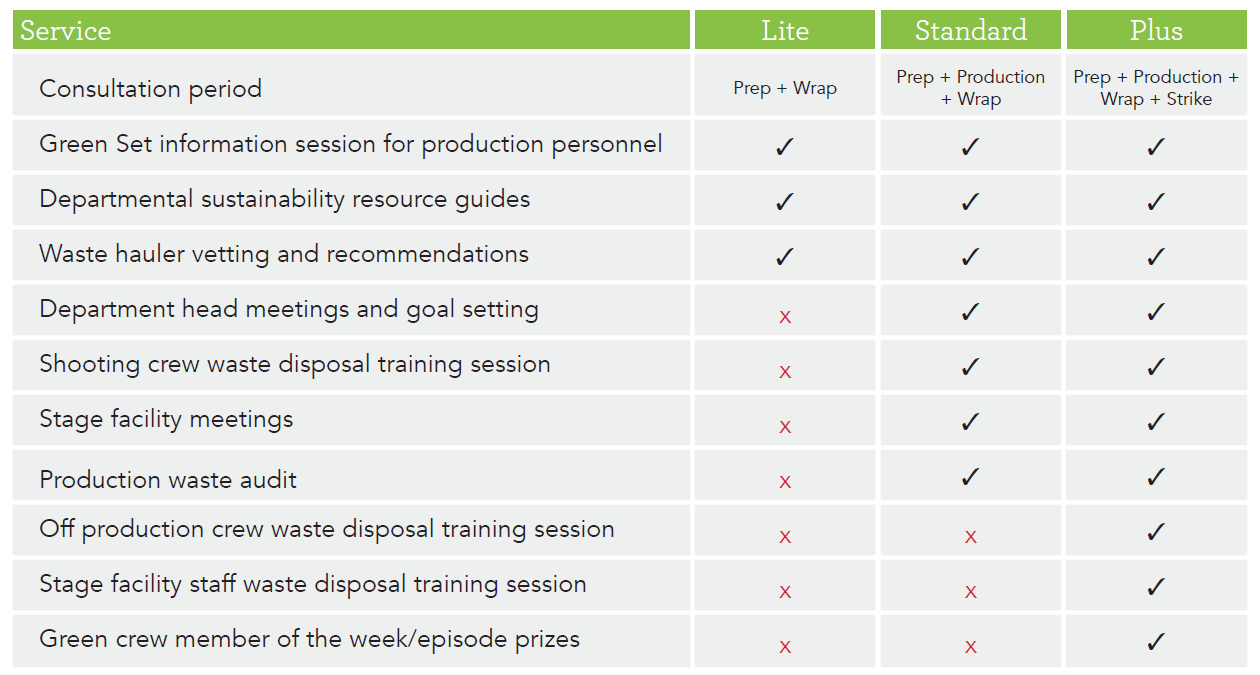 | Service | Lite | Standard | Plus |
|---|---|---|---|
| Consultation period | Prep + Wrap | Prep + Production + Wrap | Prep + Production + Wrap + Strike |
| Green Set information session for production personnel | ✓ | ✓ | ✓ |
| Departmental sustainability resource guides | ✓ | ✓ | ✓ |
| Waste hauler vetting and recommendations | ✓ | ✓ | ✓ |
| Department head meetings and goal setting | x | ✓ | ✓ |
| Shooting crew waste disposal training session | x | ✓ | ✓ |
| Stage facility meetings | x | ✓ | ✓ |
| Production waste audit | x | ✓ | ✓ |
| Off production crew waste disposal training session | x | x | ✓ |
| Stage facility staff waste disposal training session | x | x | ✓ |
| Green crew member of the week/episode prizes | x | x | ✓ |